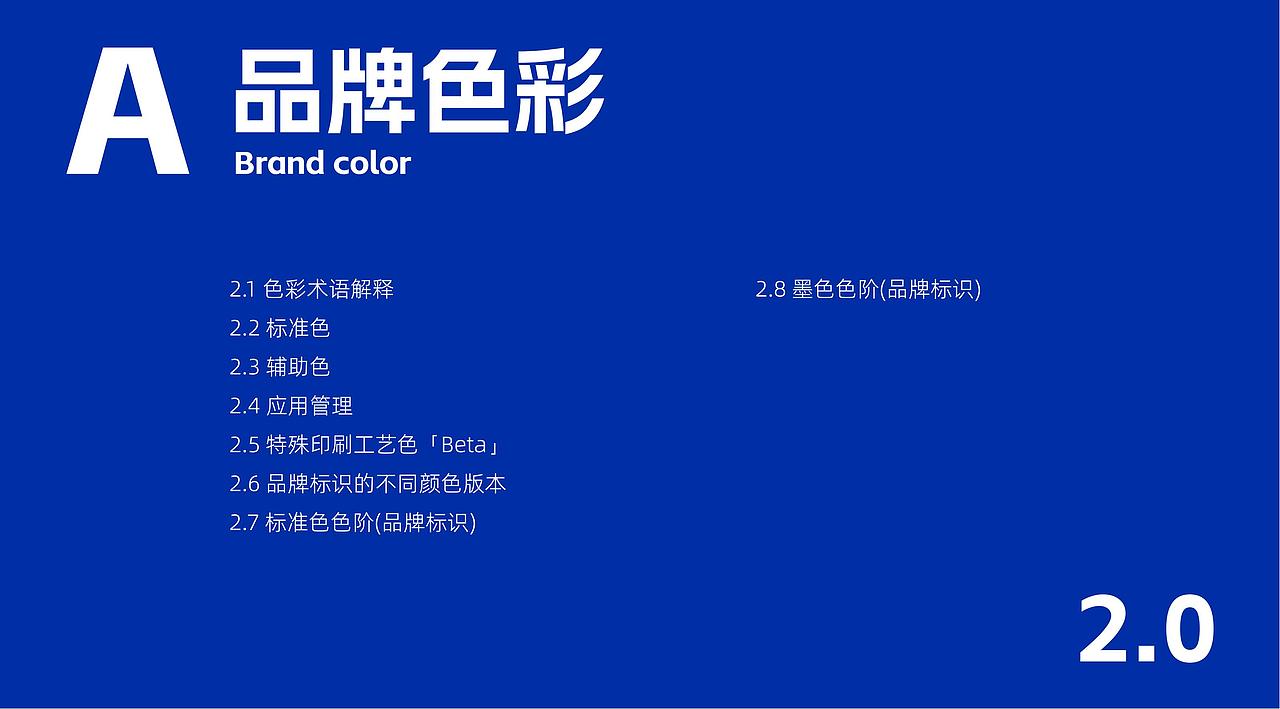 A 品牌色彩
Brand color

2.1 色彩术语解释
2.2 标准色
2.3 辅助色
2.4 应用管理
2.5 特殊印刷工艺色「Beta」
2.6 品牌标识的不同颜色版本
2.7 标准色色阶(品牌标识)

2.8 墨色色阶(品牌标识)

2.0